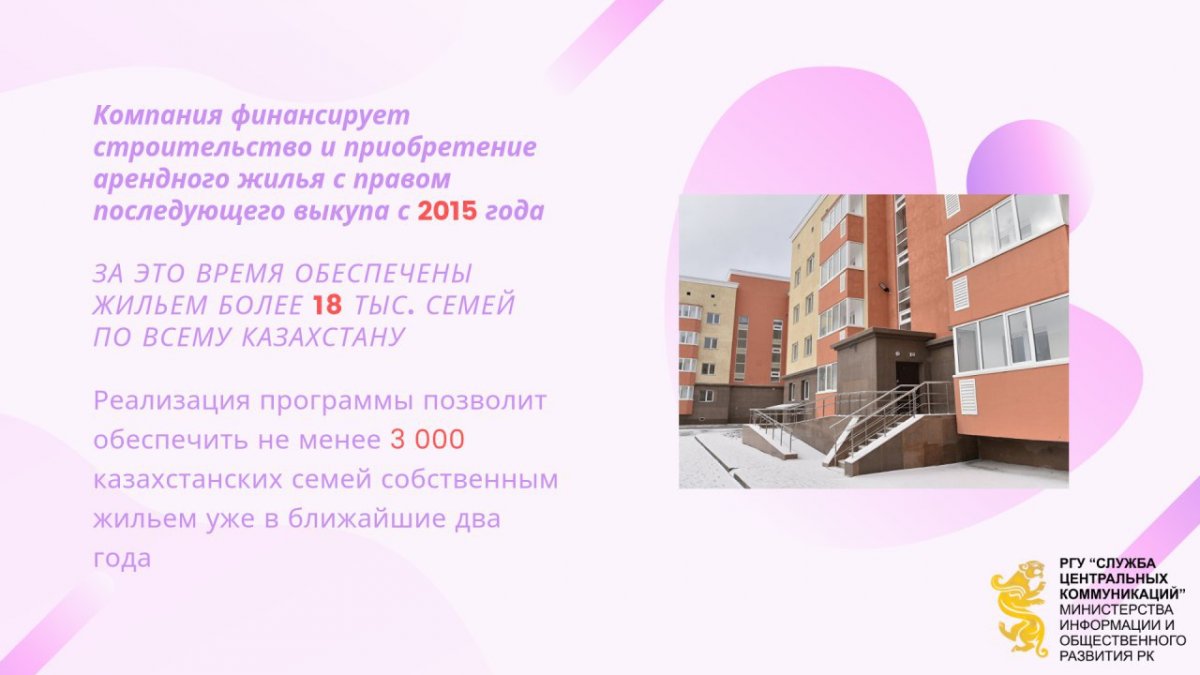 Компания финансирует строительство и приобретение арендного жилья с правом последующего выкупа с 2015 года

ЗА ЭТО ВРЕМЯ ОБЕСПЕЧЕНЫ ЖИЛЬЕМ БОЛЕЕ 18 ТЫС. СЕМЕЙ ПО ВСЕМУ КАЗАХСТАНУ

Реализация программы позволит обеспечить не менее 3 000 казахстанских семей собственным жильем уже в ближайшие два года

РГУ "СЛУЖБА ЦЕНТРАЛЬНЫХ КОММУНИКАЦИЙ" МИНИСТЕРСТВА ИНФОРМАЦИИ И ОБЩЕСТВЕННОГО РАЗВИТИЯ РК